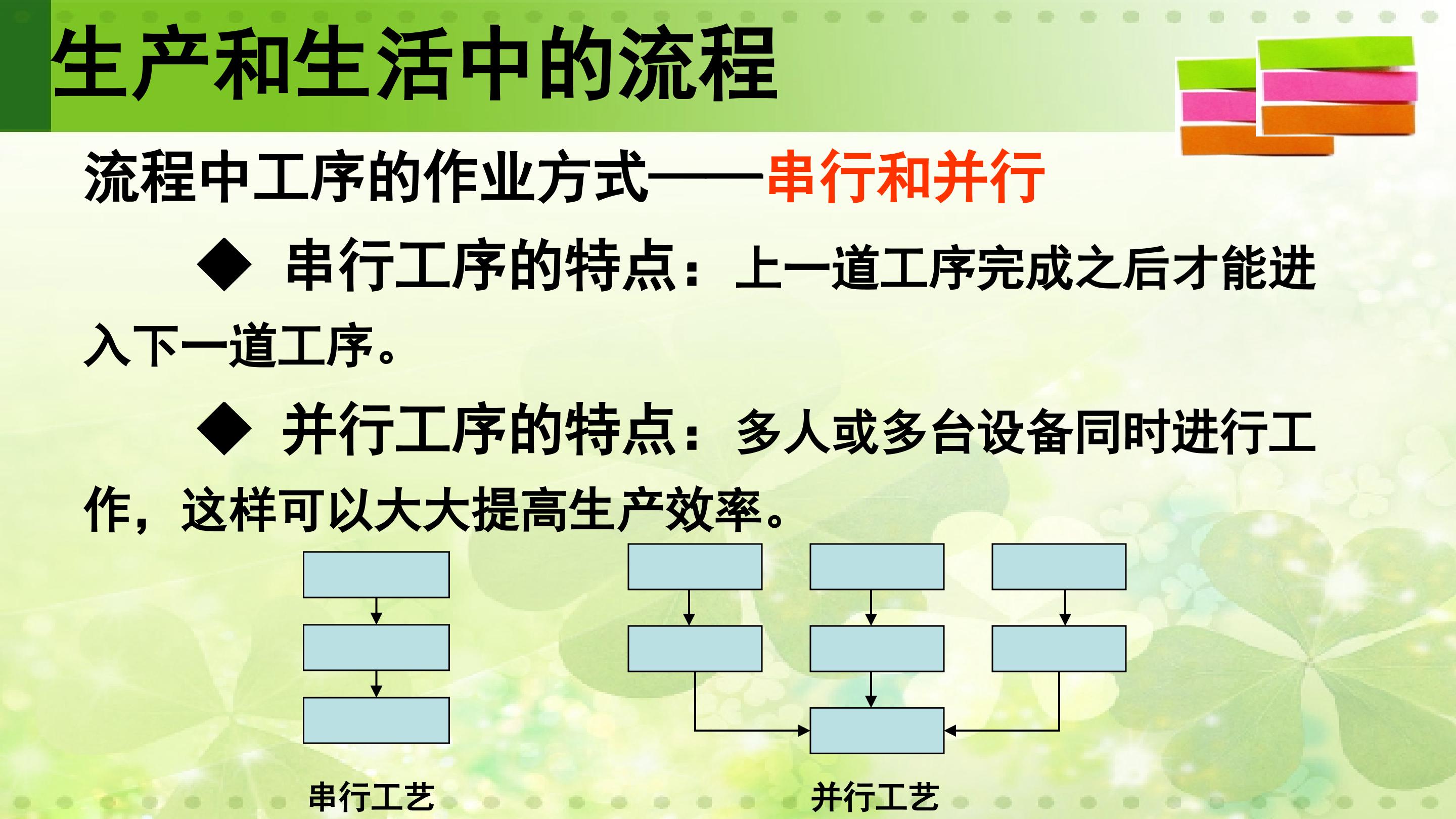 生产和生活中的流程

流程中工序的作业方式——串行和并行

◆ 串行工序的特点：上一道工序完成之后才能进入下一道工序。

◆ 并行工序的特点：多人或多台设备同时进行工作，这样可以大大提高生产效率。

串行工艺

并行工艺